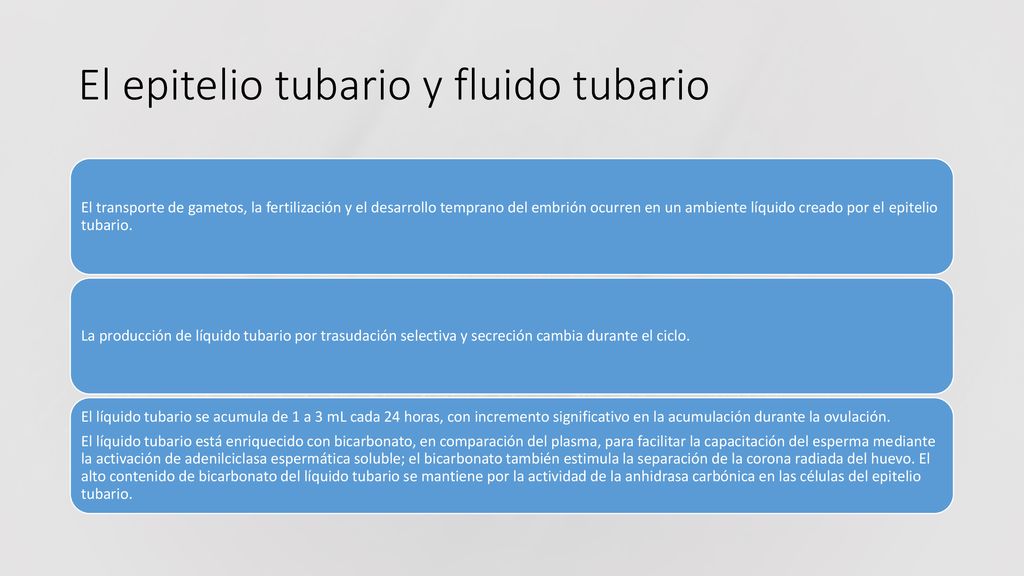 El epitelio tubario y fluido tubario

El transporte de gametos, la fertilización y el desarrollo temprano del embrión ocurren en un ambiente líquido creado por el epitelio tubario.

La producción de líquido tubario por trasudación selectiva y secreción cambia durante el ciclo.

El líquido tubario se acumula de 1 a 3 mL cada 24 horas, con incremento significativo en la acumulación durante la ovulación.

El líquido tubario está enriquecido con bicarbonato, en comparación del plasma, para facilitar la capacitación del esperma mediante la activación de adenilciclasa espermática soluble; el bicarbonato también estimula la separación de la corona radiada del huevo. El alto contenido de bicarbonato del líquido tubario se mantiene por la actividad de la anhidrasa carbónica en las células del epitelio tubario.